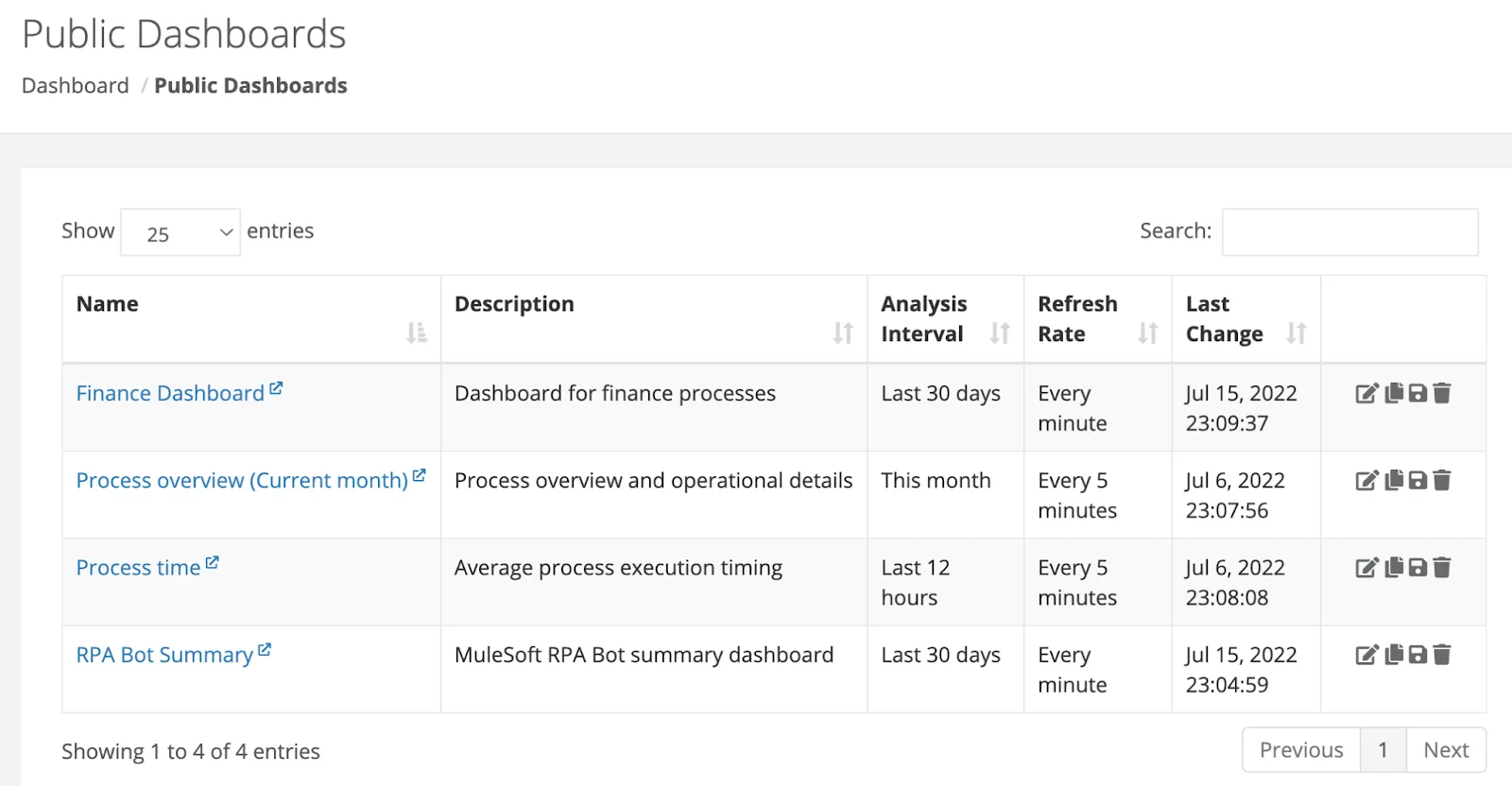 Public Dashboards

Dashboard / Public Dashboards

Show 25 entries

Search:

| Name | Description | Analysis Interval | Refresh Rate | Last Change | |
|---|---|---|---|---|---|
| Finance Dashboard | Dashboard for finance processes | Last 30 days | Every minute | Jul 15, 2022 23:09:37 | |
| Process overview (Current month) | Process overview and operational details | This month | Every 5 minutes | Jul 6, 2022 23:07:56 | |
| Process time | Average process execution timing | Last 12 hours | Every 5 minutes | Jul 6, 2022 23:08:08 | |
| RPA Bot Summary | MuleSoft RPA Bot summary dashboard | Last 30 days | Every minute | Jul 15, 2022 23:04:59 | |

Showing 1 to 4 of 4 entries

Previous 1 Next